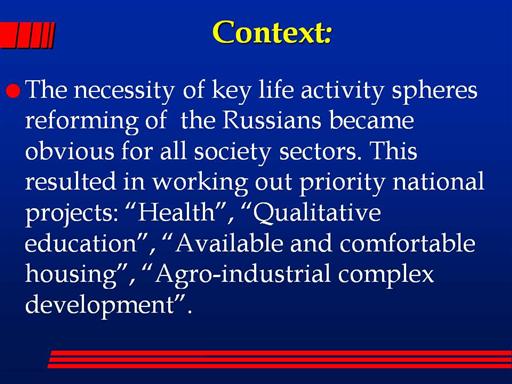 Context:

The necessity of key life activity spheres reforming of the Russians became obvious for all society sectors. This resulted in working out priority national projects: “Health”, “Qualitative education”, “Available and comfortable housing”, “Agro-industrial complex development”.